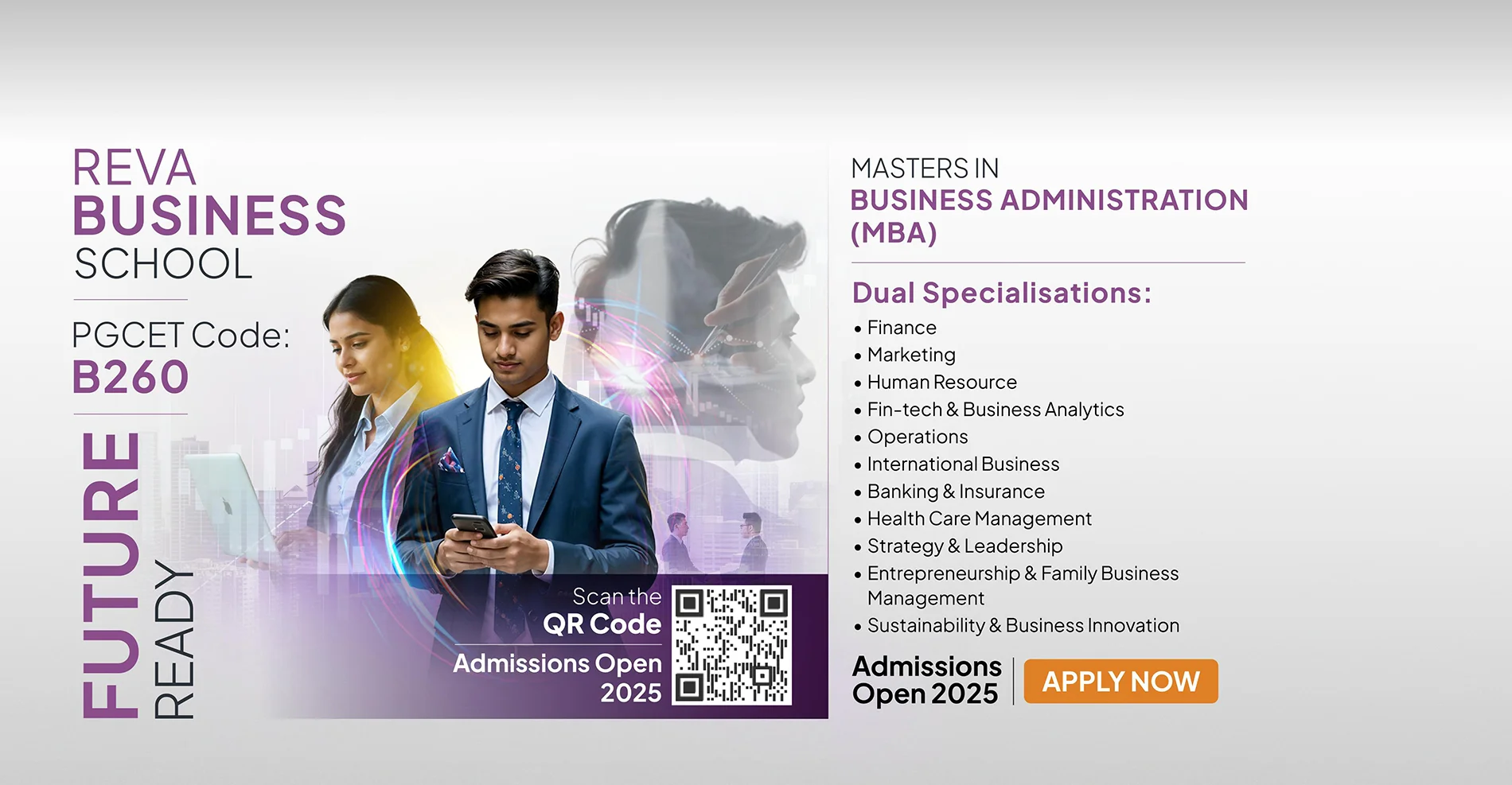 REVA
BUSINESS
SCHOOL

PGCET Code:
B260

FUTURE
READY

Scan the
QR Code

Admissions Open
2025

MASTERS IN
BUSINESS ADMINISTRATION
(MBA)

Dual Specialisations:
• Finance
• Marketing
• Human Resource
• Fin-tech & Business Analytics
• Operations
• International Business
• Banking & Insurance
• Health Care Management
• Strategy & Leadership
• Entrepreneurship & Family Business Management
• Sustainability & Business Innovation

Admissions Open 2025

APPLY NOW